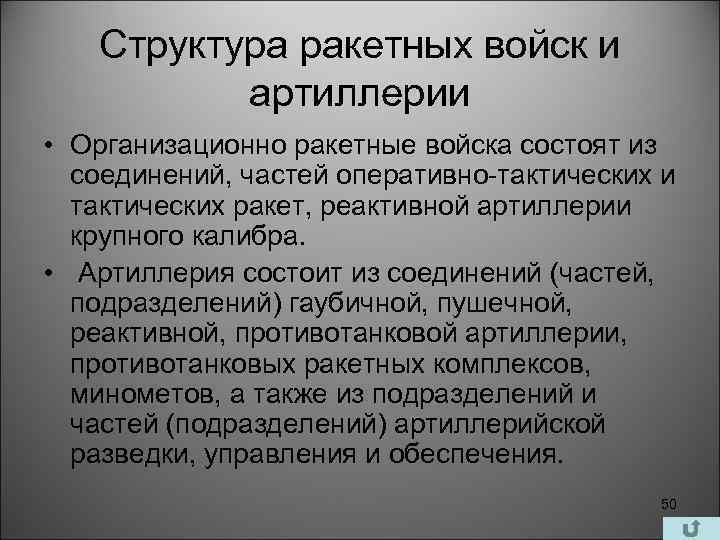 Структура ракетных войск и артиллерии

• Организационно ракетные войска состоят из соединений, частей оперативно-тактических и тактических ракет, реактивной артиллерии крупного калибра.

• Артиллерия состоит из соединений (частей, подразделений) гаубичной, пушечной, реактивной, противотанковой артиллерии, противотанковых ракетных комплексов, минометов, а также из подразделений и частей (подразделений) артиллерийской разведки, управления и обеспечения.

50